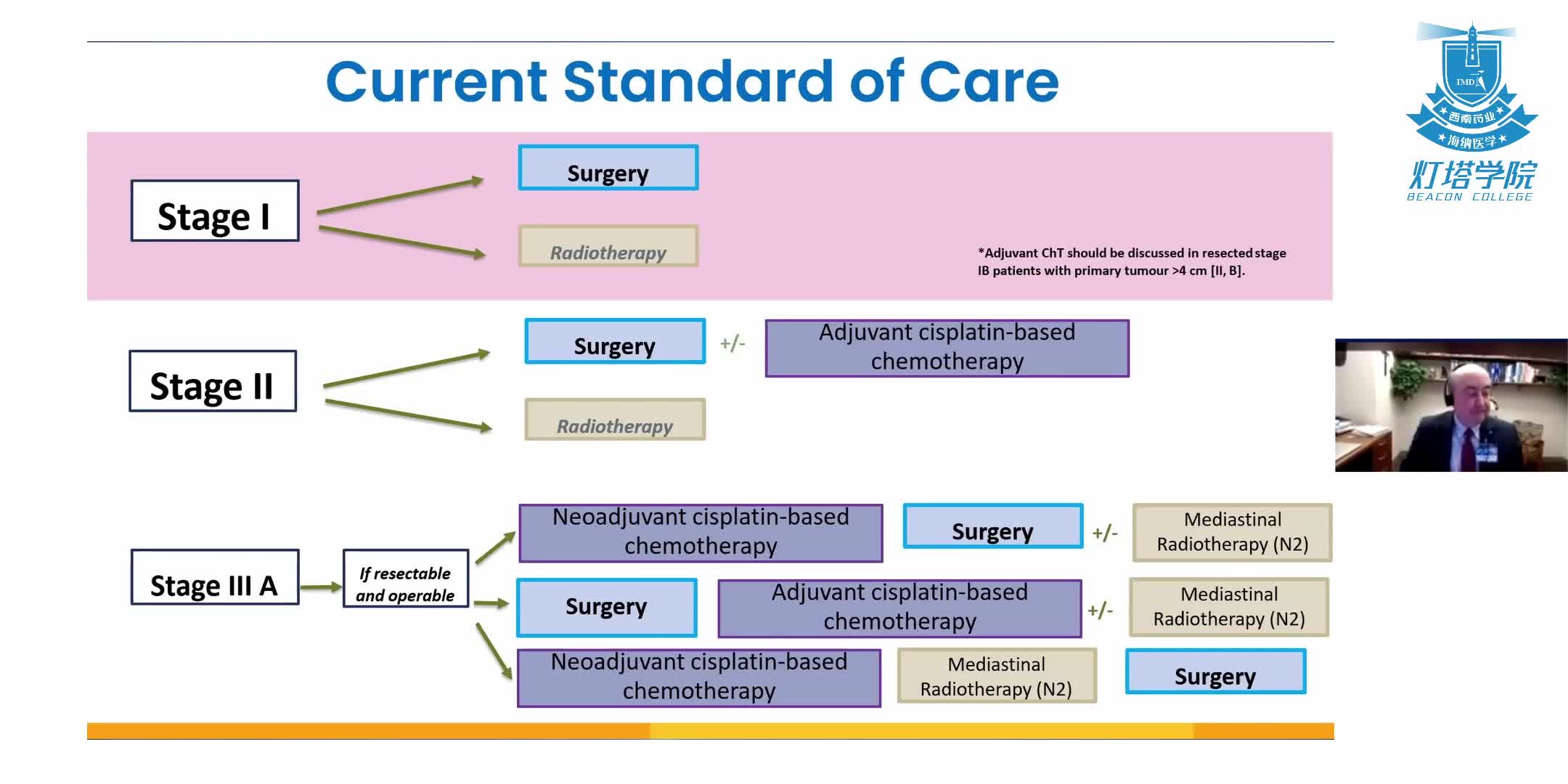 Current Standard of Care

IMD
西南药业
海纳医学
灯塔学院
BEACON COLLEGE

Stage I

Surgery

Radiotherapy

*Adjuvant ChT should be discussed in resected stage IB patients with primary tumour >4 cm [II, B].

Stage II

Surgery

+/-

Adjuvant cisplatin-based chemotherapy

Radiotherapy

Stage III A

If resectable and operable

Neoadjuvant cisplatin-based chemotherapy

Surgery

+/-

Mediastinal Radiotherapy (N2)

Surgery

Adjuvant cisplatin-based chemotherapy

+/-

Mediastinal Radiotherapy (N2)

Neoadjuvant cisplatin-based chemotherapy

Mediastinal Radiotherapy (N2)

Surgery